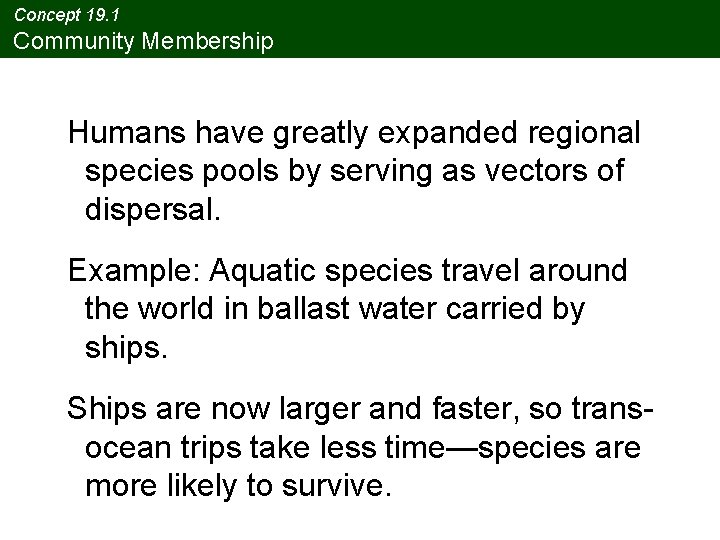 Concept 19.1
Community Membership

Humans have greatly expanded regional species pools by serving as vectors of dispersal.

Example: Aquatic species travel around the world in ballast water carried by ships.

Ships are now larger and faster, so trans-ocean trips take less time—species are more likely to survive.